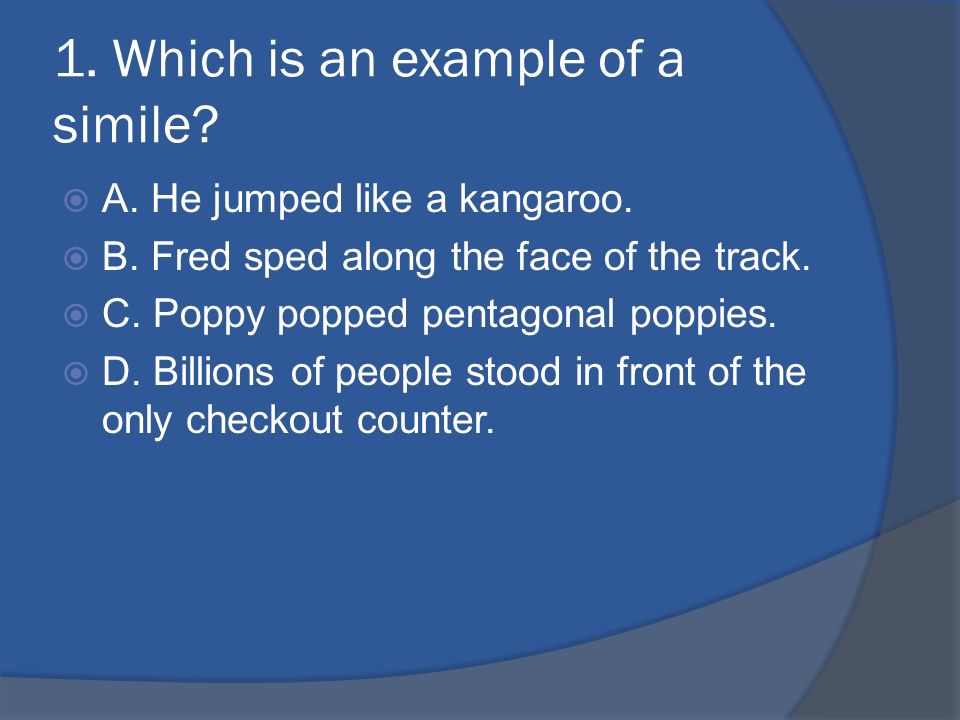 1. Which is an example of a simile?

A. He jumped like a kangaroo.

B. Fred sped along the face of the track.

C. Poppy popped pentagonal poppies.

D. Billions of people stood in front of the only checkout counter.